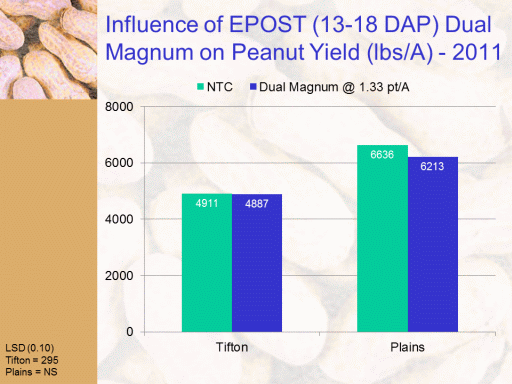 Influence of EPOST (13-18 DAP) Dual Magnum on Peanut Yield (lbs/A) - 2011

NTC
Dual Magnum @ 1.33 pt/A

8000
6000
4000
2000
0

4911
4887
6636
6213

Tifton
Plains

LSD (0.10)
Tifton = 295
Plains = NS